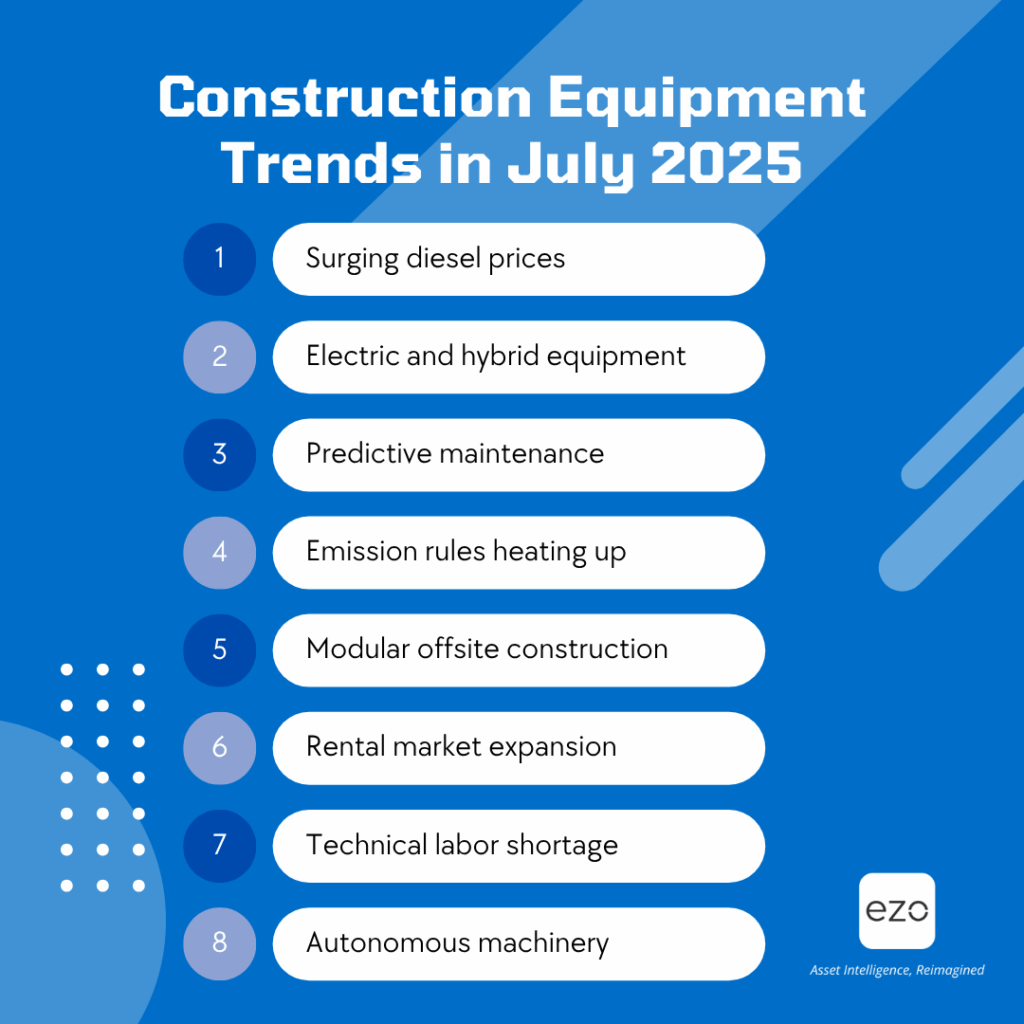 Construction Equipment Trends in July 2025

1 Surging diesel prices

2 Electric and hybrid equipment

3 Predictive maintenance

4 Emission rules heating up

5 Modular offsite construction

6 Rental market expansion

7 Technical labor shortage

8 Autonomous machinery

ezo

Asset Intelligence, Reimagined